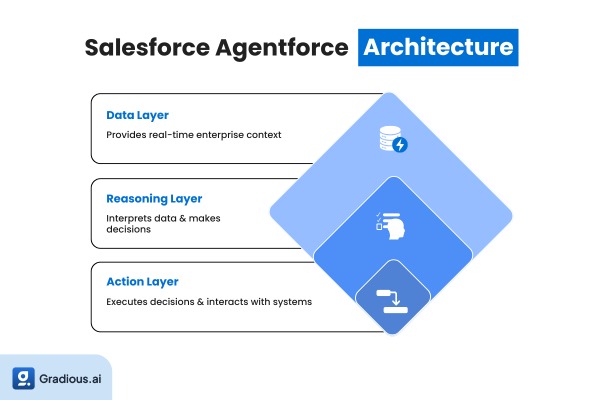 Salesforce Agentforce Architecture

Data Layer
Provides real-time enterprise context

Reasoning Layer
Interprets data & makes decisions

Action Layer
Executes decisions & interacts with systems

Gradious.ai